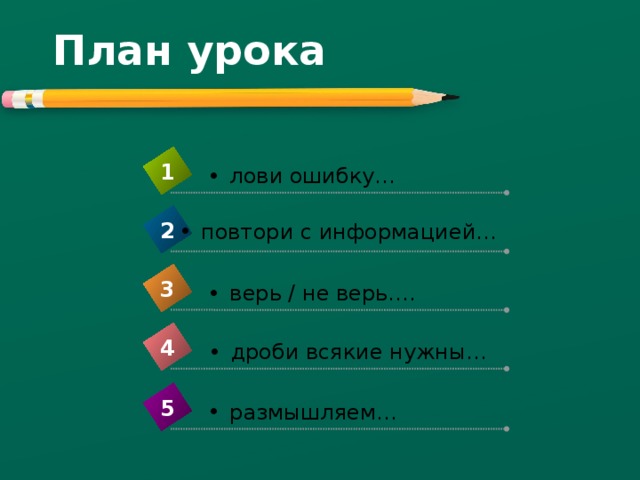 План урока

1 • лови ошибку…

2 • повтори с информацией…

3 • верь / не верь….

4 • дроби всякие нужны…

5 • размышляем…